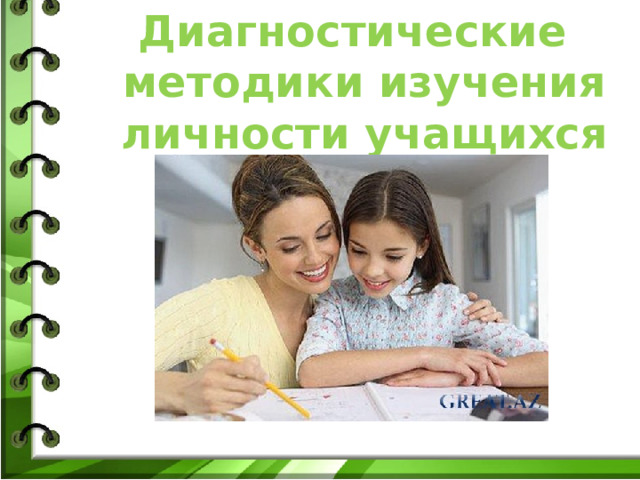 Диагностические методики изучения личности учащихся

GREAT.AZ